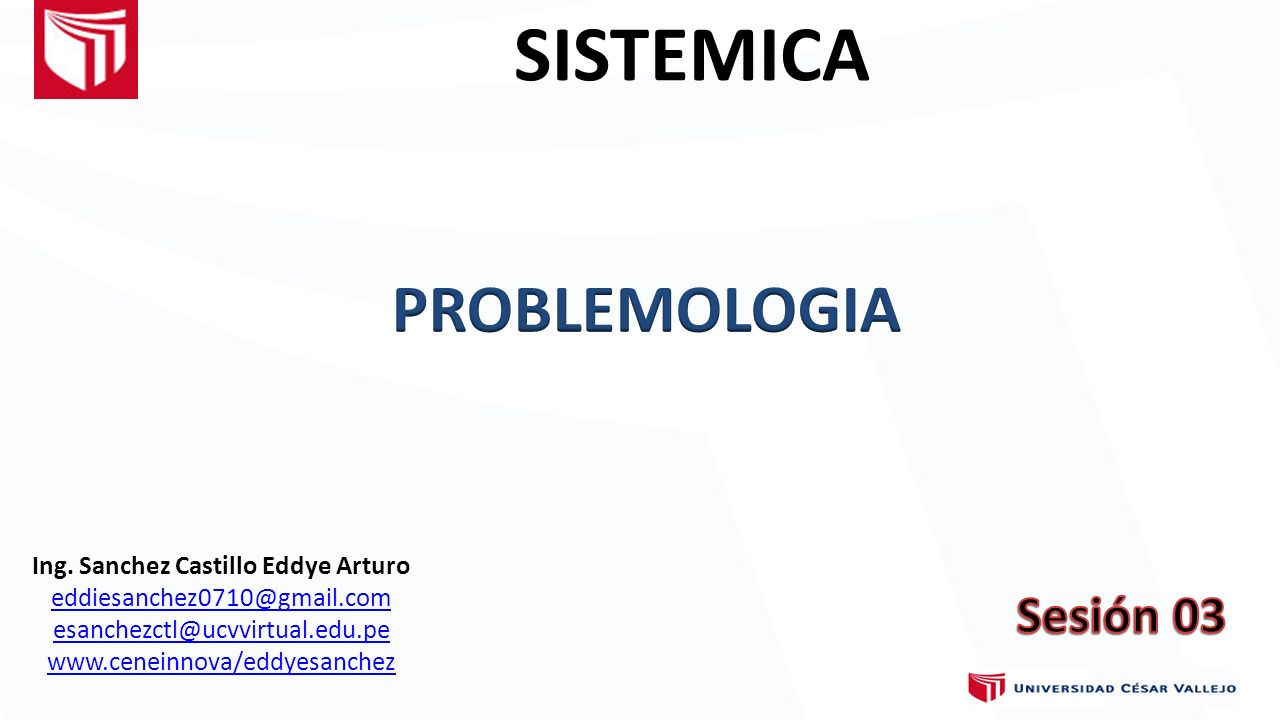 SISTEMICA

PROBLEMOLOGIA

Ing. Sanchez Castillo Eddye Arturo
eddiesanchez0710@gmail.com
esanchezctl@ucvvirtual.edu.pe
www.ceneinnova/eddyesanchez

Sesión 03

UNIVERSIDAD CÉSAR VALLEJO